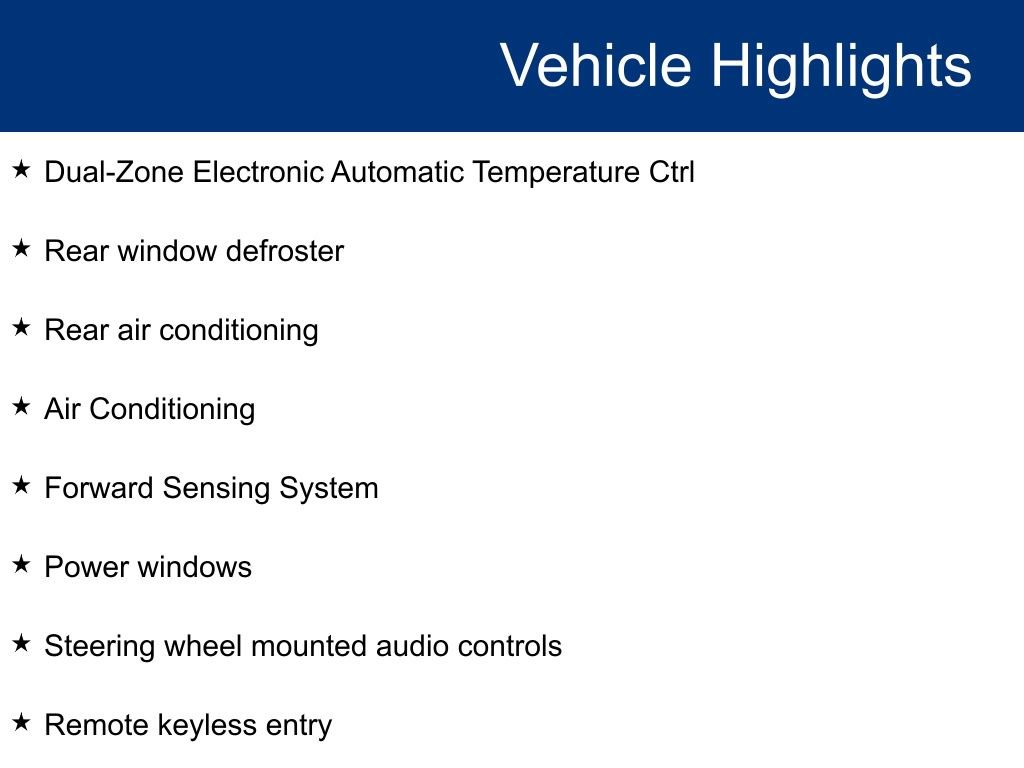 Vehicle Highlights

★ Dual-Zone Electronic Automatic Temperature Ctrl

★ Rear window defroster

★ Rear air conditioning

★ Air Conditioning

★ Forward Sensing System

★ Power windows

★ Steering wheel mounted audio controls

★ Remote keyless entry